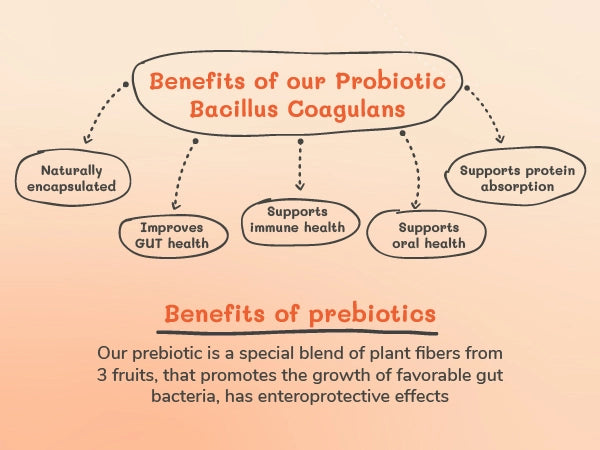 Benefits of our Probiotic Bacillus Coagulans

Naturally encapsulated

Improves GUT health

Supports immune health

Supports oral health

Supports protein absorption

Benefits of prebiotics

Our prebiotic is a special blend of plant fibers from 3 fruits, that promotes the growth of favorable gut bacteria, has enteroprotective effects